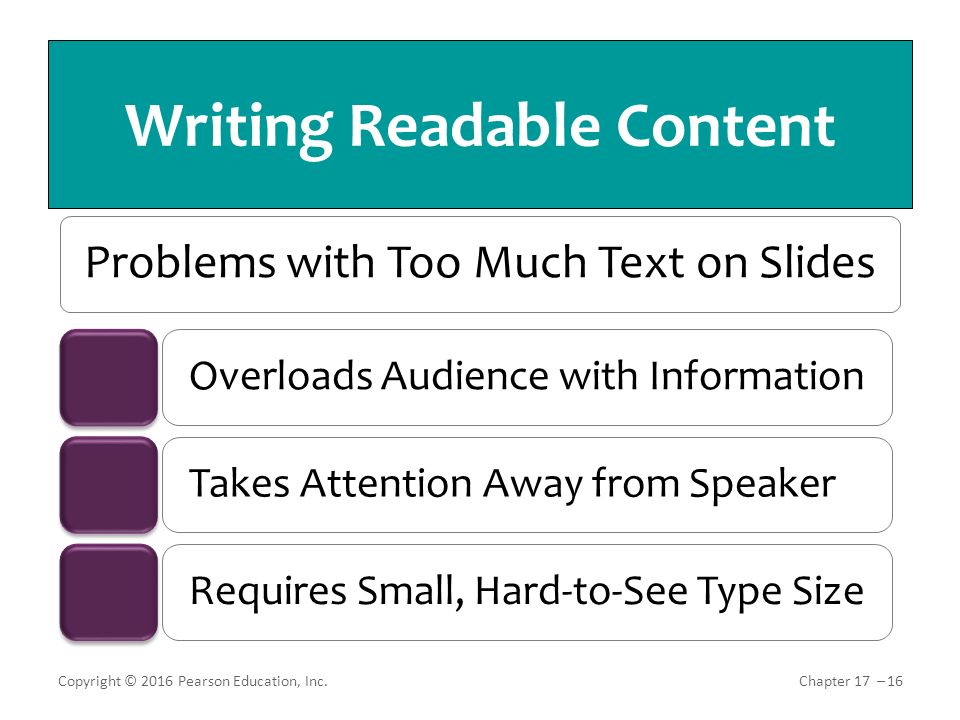 Writing Readable Content

Problems with Too Much Text on Slides

Overloads Audience with Information

Takes Attention Away from Speaker

Requires Small, Hard-to-See Type Size

Copyright © 2016 Pearson Education, Inc.

Chapter 17 – 16